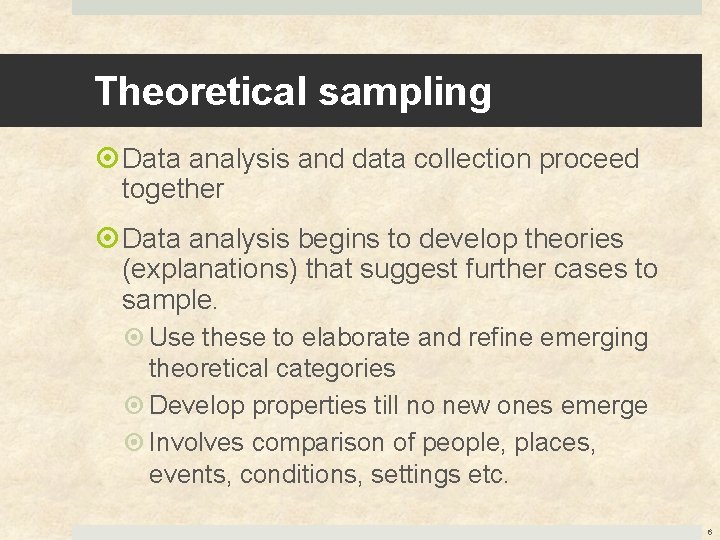 Theoretical sampling

Data analysis and data collection proceed together

Data analysis begins to develop theories (explanations) that suggest further cases to sample.

Use these to elaborate and refine emerging theoretical categories

Develop properties till no new ones emerge

Involves comparison of people, places, events, conditions, settings etc.

6